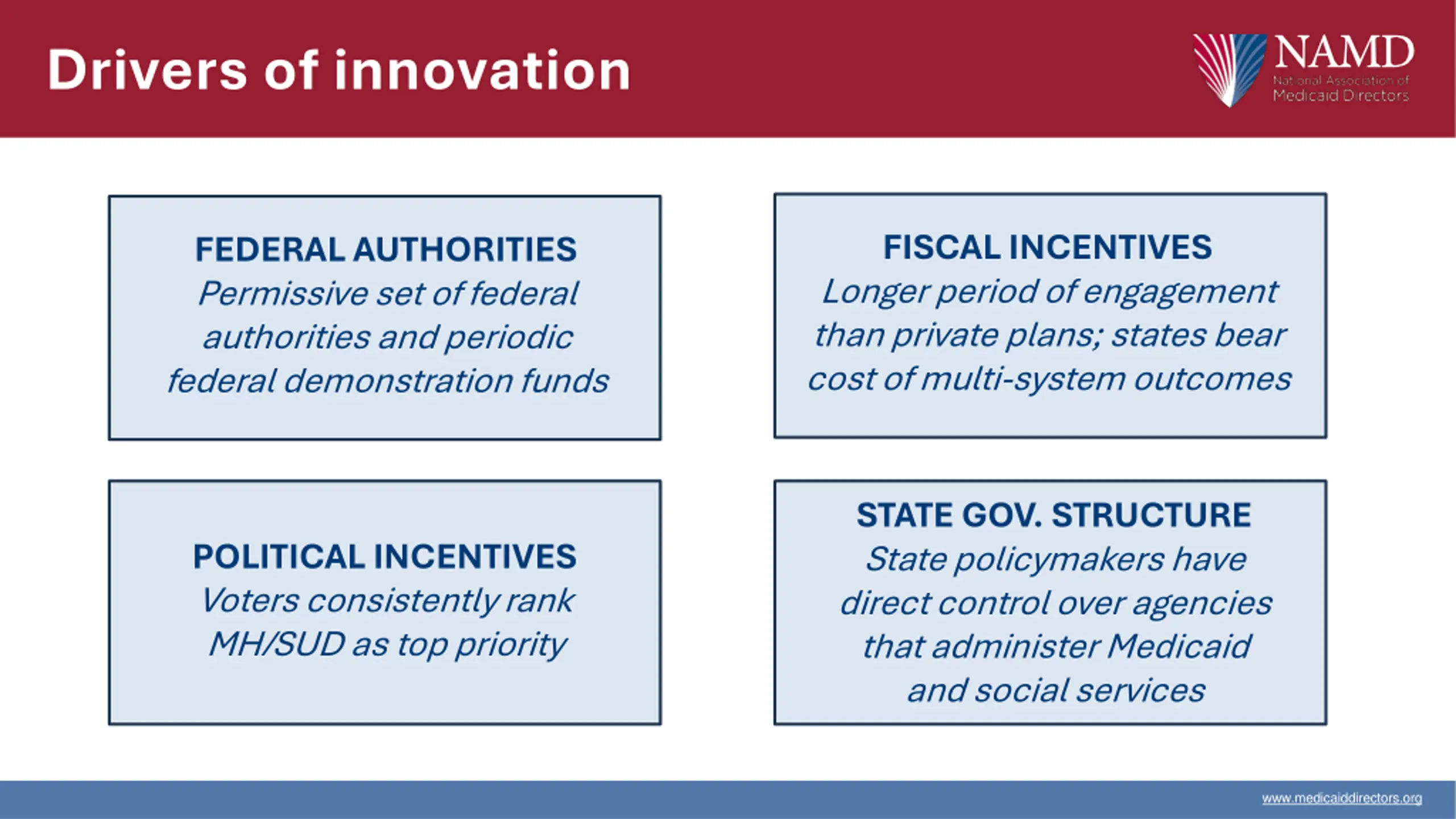 Drivers of innovation

NAMD
National Association of Medicaid Directors

FEDERAL AUTHORITIES
Permissive set of federal authorities and periodic federal demonstration funds

FISCAL INCENTIVES
Longer period of engagement than private plans; states bear cost of multi-system outcomes

POLITICAL INCENTIVES
Voters consistently rank MH/SUD as top priority

STATE GOV. STRUCTURE
State policymakers have direct control over agencies that administer Medicaid and social services

www.medicaiddirectors.org